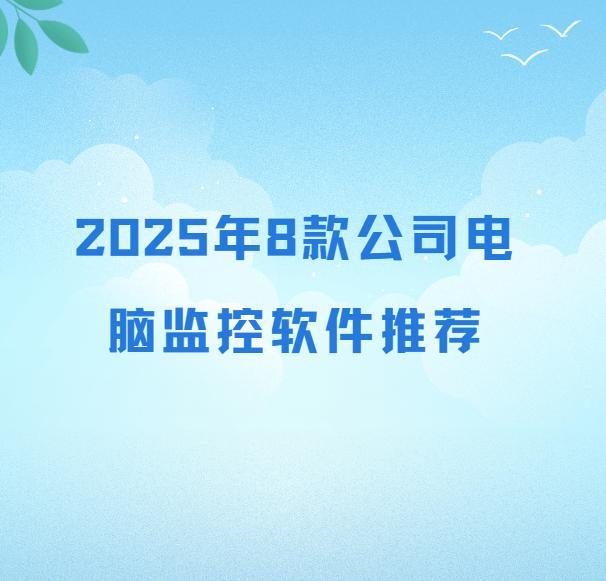 2025年8款公司电脑监控软件推荐